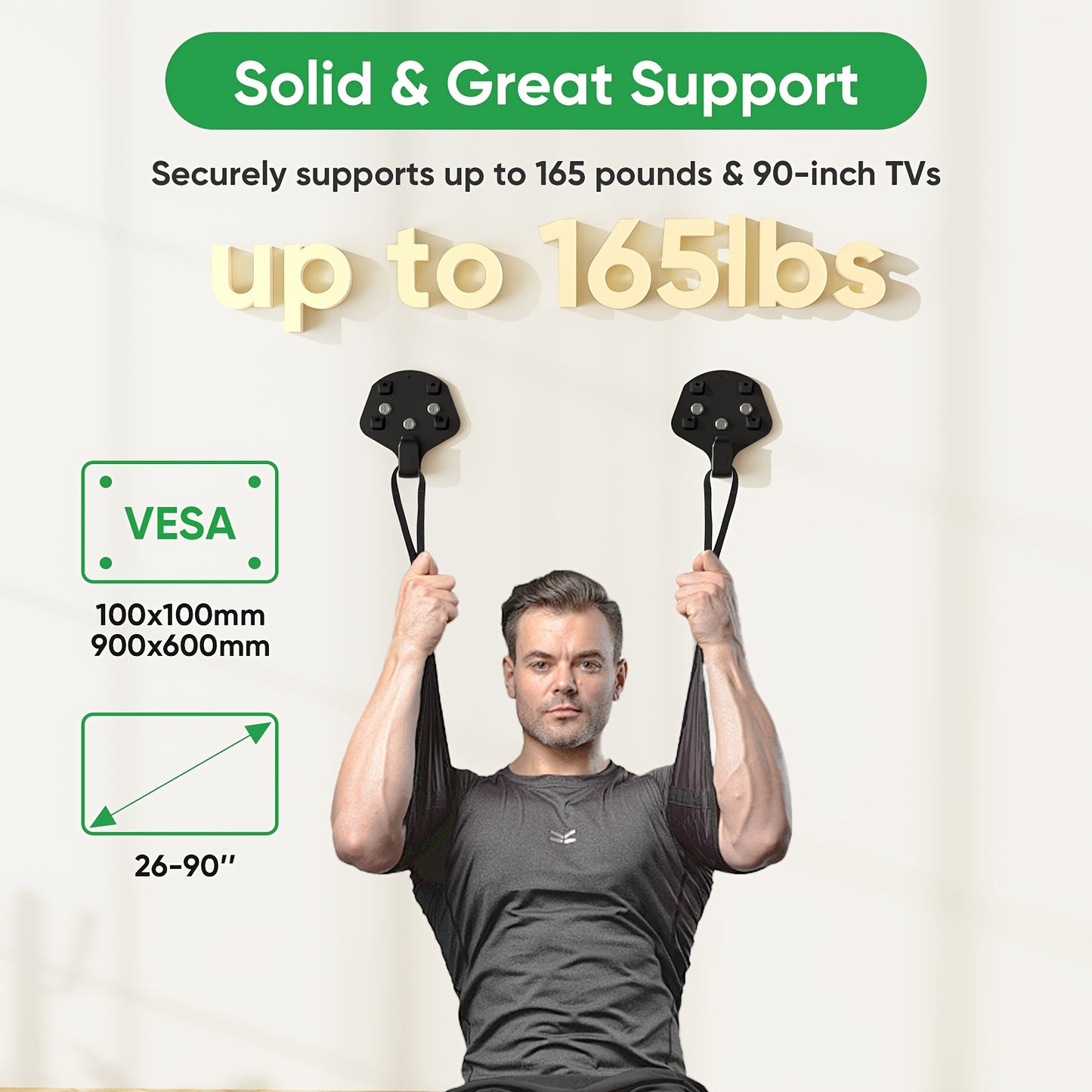 Solid & Great Support

Securely supports up to 165 pounds & 90-inch TVs

up to 165lbs

VESA

100x100mm
900x600mm

26-90''